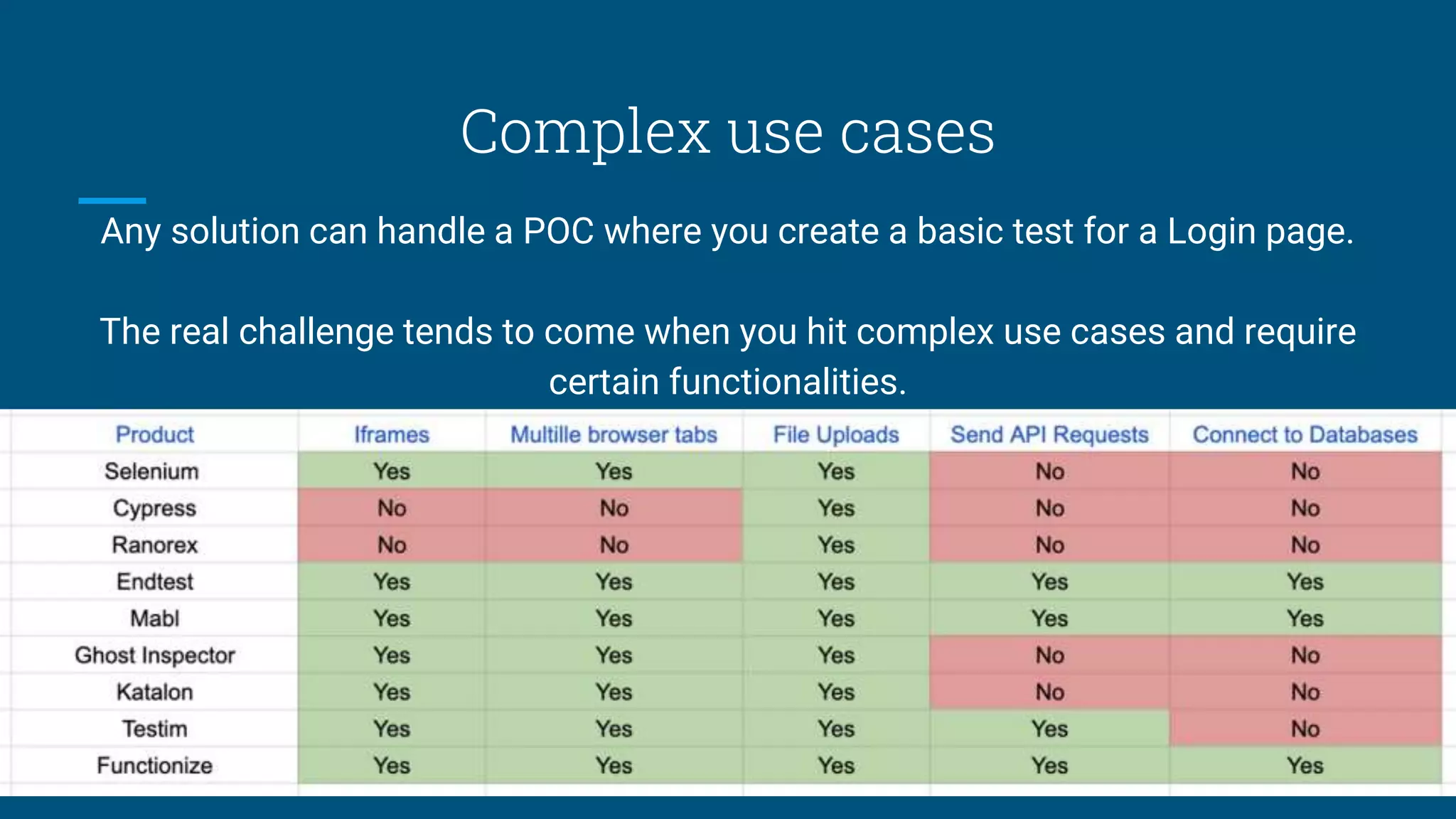 Complex use cases

Any solution can handle a POC where you create a basic test for a Login page.

The real challenge tends to come when you hit complex use cases and require certain functionalities.

| Product | Iframes | Multille browser tabs | File Uploads | Send API Requests | Connect to Databases |
|---|---|---|---|---|---|
| Selenium | Yes | Yes | Yes | No | No |
| Cypress | No | No | Yes | No | No |
| Ranorex | No | No | Yes | No | No |
| Endtest | Yes | Yes | Yes | Yes | Yes |
| Mabl | Yes | Yes | Yes | Yes | Yes |
| Ghost Inspector | Yes | Yes | Yes | No | No |
| Katalon | Yes | Yes | Yes | No | No |
| Testim | Yes | Yes | Yes | Yes | No |
| Functionize | Yes | Yes | Yes | Yes | Yes |